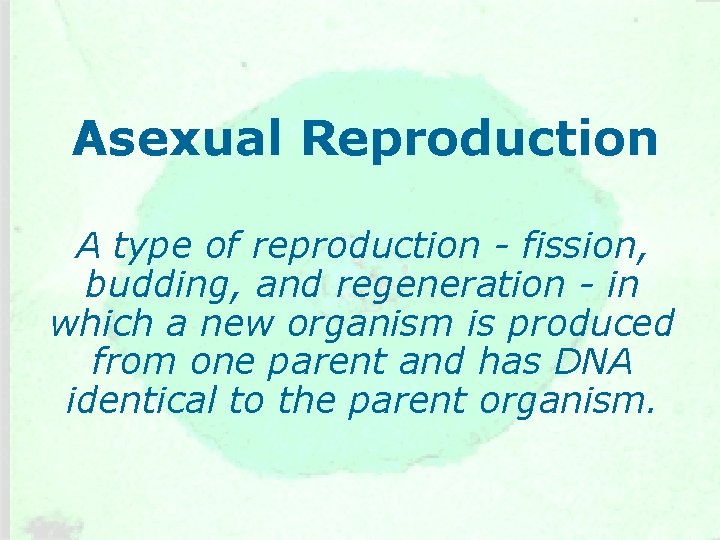 Asexual Reproduction

A type of reproduction - fission, budding, and regeneration - in which a new organism is produced from one parent and has DNA identical to the parent organism.